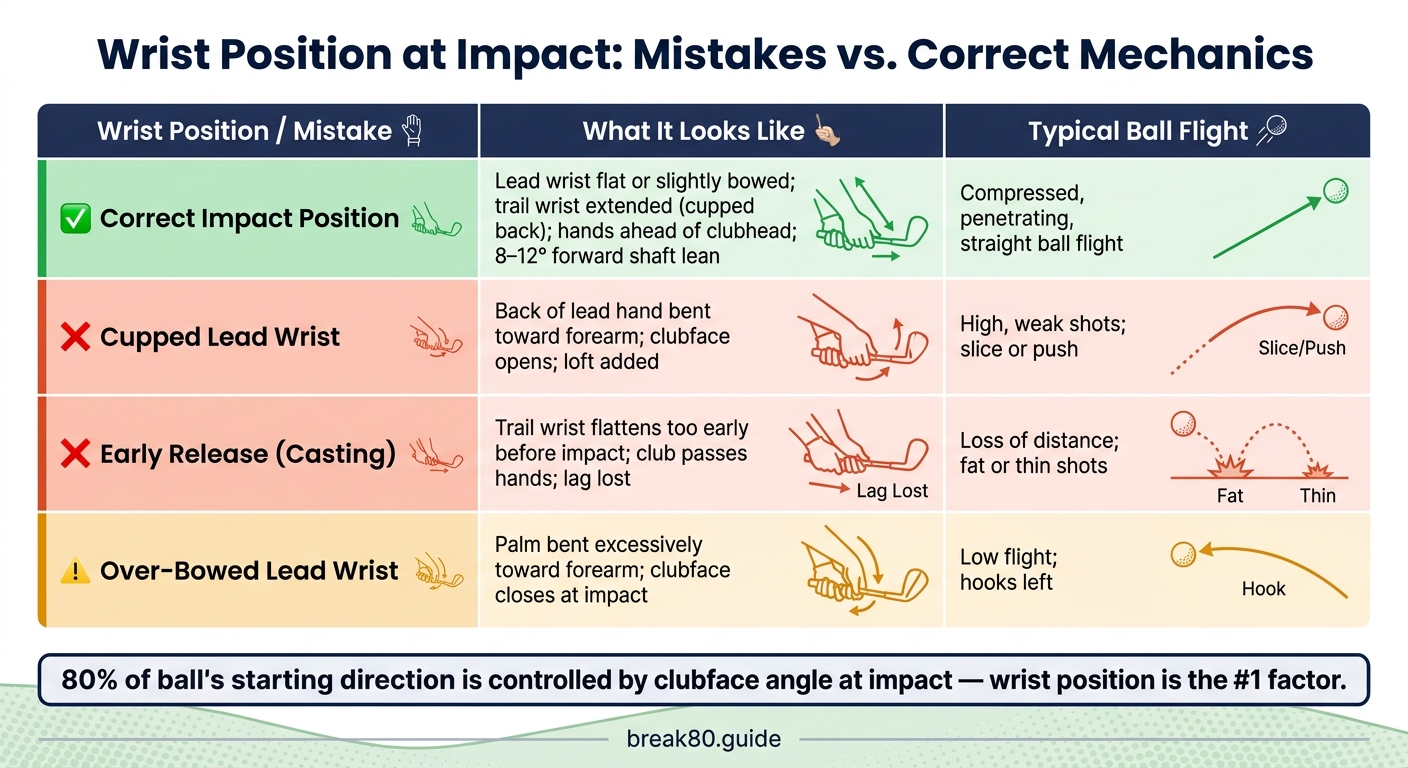 Wrist Position at Impact: Mistakes vs. Correct Mechanics

| Wrist Position / Mistake | What It Looks Like | Typical Ball Flight |
|---|---|---|
| ✅ Correct Impact Position | Lead wrist flat or slightly bowed; trail wrist extended (cupped back); hands ahead of clubhead; 8–12° forward shaft lean | Compressed, penetrating, straight ball flight |
| ❌ Cupped Lead Wrist | Back of lead hand bent toward forearm; clubface opens; loft added | High, weak shots; slice or push Slice/Push |
| ❌ Early Release (Casting) | Trail wrist flattens too early before impact; club passes hands; lag lost Lag Lost | Loss of distance; fat or thin shots Fat Thin |
| ⚠️ Over-Bowed Lead Wrist | Palm bent excessively toward forearm; clubface closes at impact | Low flight; hooks left Hook |

80% of ball's starting direction is controlled by clubface angle at impact — wrist position is the #1 factor.

break80.guide